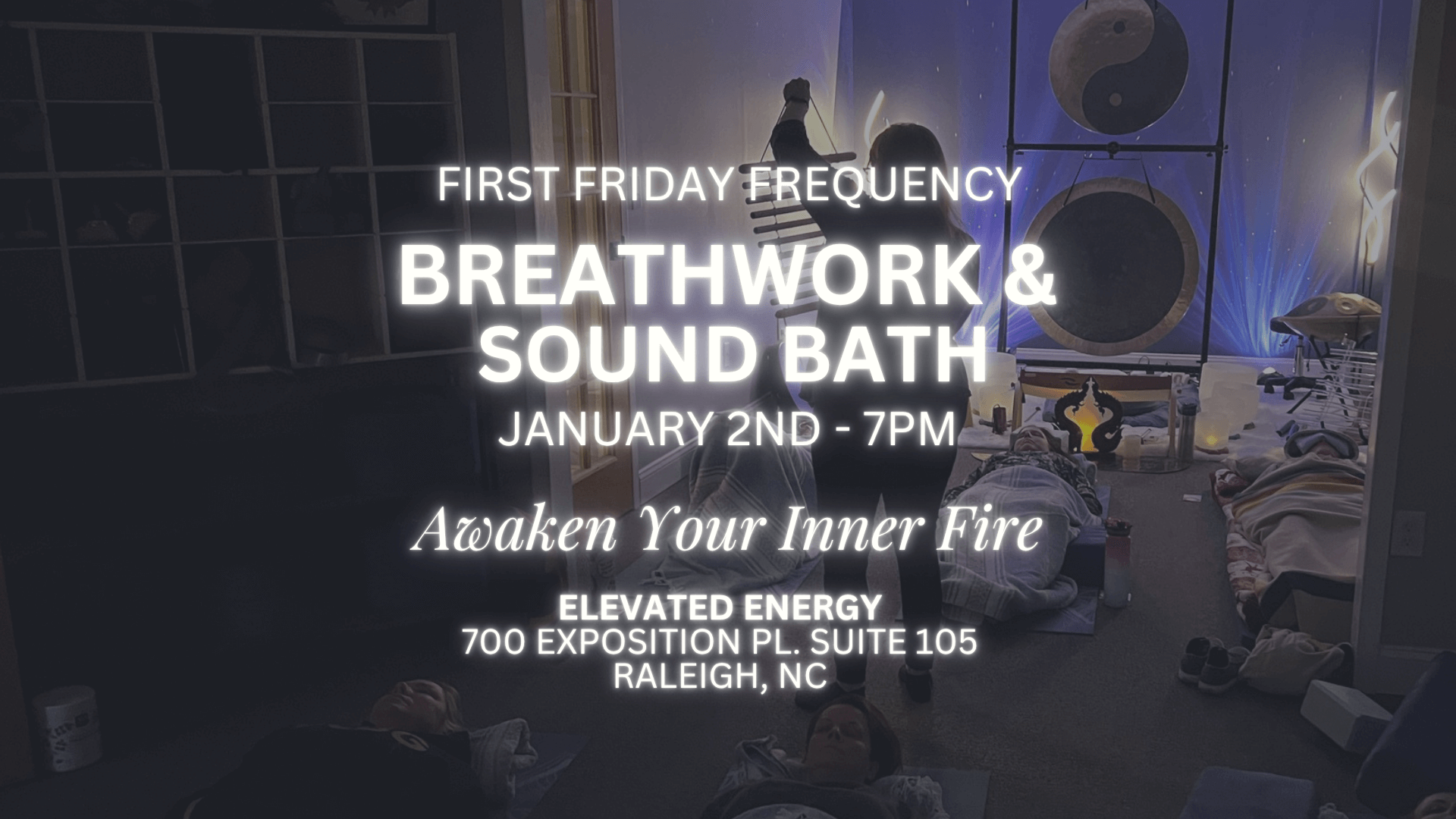 FIRST FRIDAY FREQUENCY

BREATHWORK & SOUND BATH

JANUARY 2ND - 7PM

Awaken Your Inner Fire

ELEVATED ENERGY
700 EXPOSITION PL. SUITE 105
RALEIGH, NC